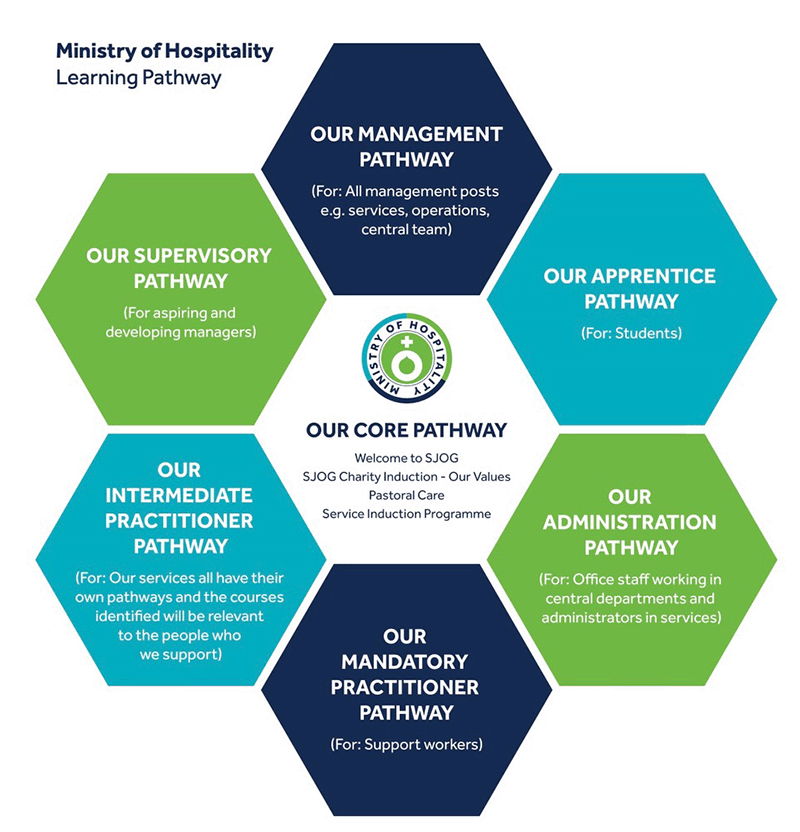 Ministry of Hospitality
Learning Pathway

OUR MANAGEMENT PATHWAY

(For: All management posts e.g. services, operations, central team)

OUR SUPERVISORY PATHWAY

(For aspiring and developing managers)

OUR APPRENTICE PATHWAY

(For: Students)

MINISTRY OF HOSPITALITY

OUR CORE PATHWAY

Welcome to SJOG
SJOG Charity Induction - Our Values
Pastoral Care
Service Induction Programme

OUR INTERMEDIATE PRACTITIONER PATHWAY

(For: Our services all have their own pathways and the courses identified will be relevant to the people who we support)

OUR ADMINISTRATION PATHWAY

(For: Office staff working in central departments and administrators in services)

OUR MANDATORY PRACTITIONER PATHWAY

(For: Support workers)